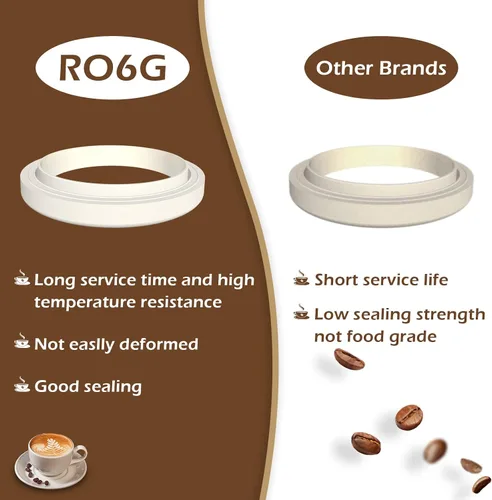 RO6G

Long service time and high temperature resistance

Not easlly deformed

Good sealing

Other Brands

Short service life

Low sealing strength not food grade